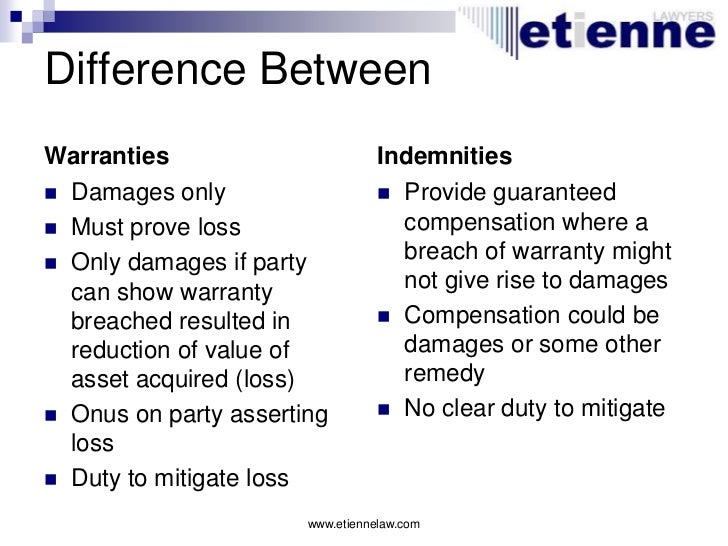 LAWYERS
etienne

Difference Between

Warranties
- Damages only
- Must prove loss
- Only damages if party can show warranty breached resulted in reduction of value of asset acquired (loss)
- Onus on party asserting loss
- Duty to mitigate loss

Indemnities
- Provide guaranteed compensation where a breach of warranty might not give rise to damages
- Compensation could be damages or some other remedy
- No clear duty to mitigate

www.etiennelaw.com